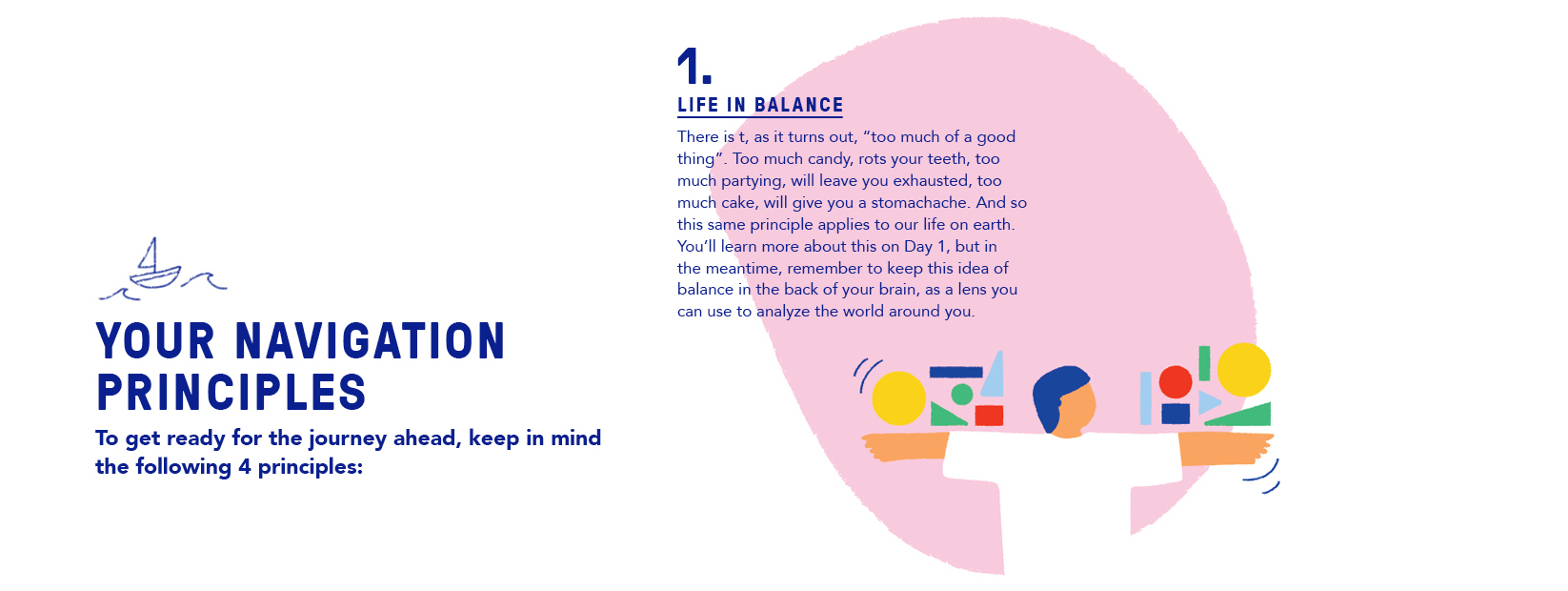 YOUR NAVIGATION PRINCIPLES

To get ready for the journey ahead, keep in mind the following 4 principles:

1.

LIFE IN BALANCE

There is t, as it turns out, “too much of a good thing”. Too much candy, rots your teeth, too much partying, will leave you exhausted, too much cake, will give you a stomachache. And so this same principle applies to our life on earth. You’ll learn more about this on Day 1, but in the meantime, remember to keep this idea of balance in the back of your brain, as a lens you can use to analyze the world around you.